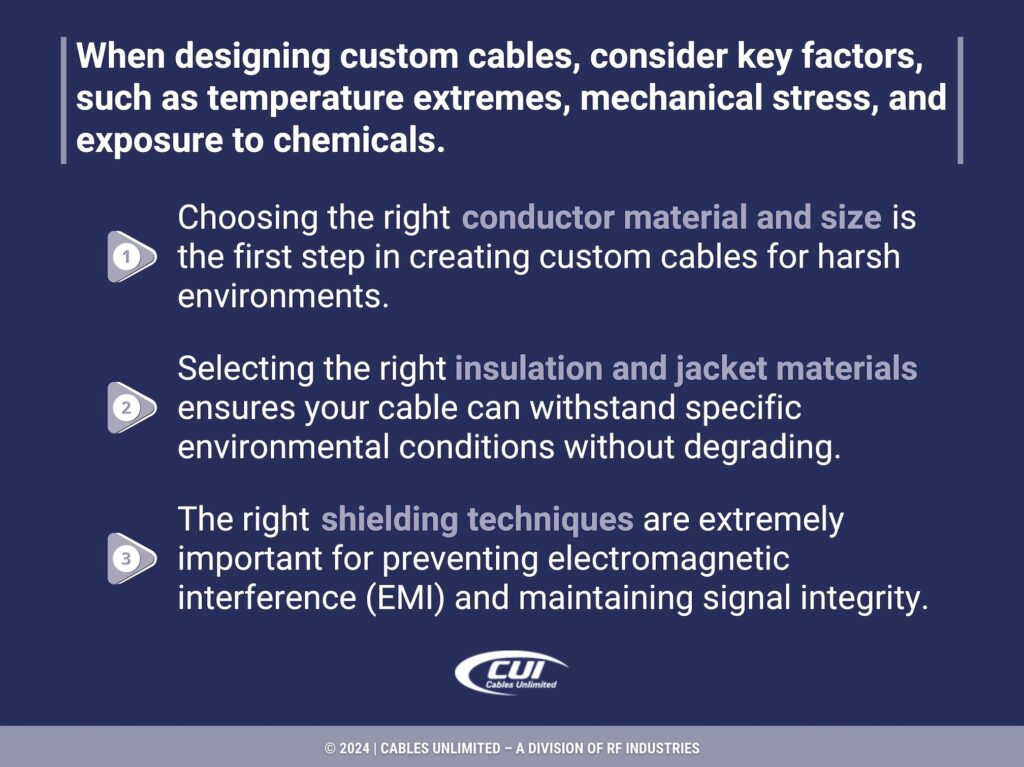 When designing custom cables, consider key factors, such as temperature extremes, mechanical stress, and exposure to chemicals.

1 Choosing the right conductor material and size is the first step in creating custom cables for harsh environments.

2 Selecting the right insulation and jacket materials ensures your cable can withstand specific environmental conditions without degrading.

3 The right shielding techniques are extremely important for preventing electromagnetic interference (EMI) and maintaining signal integrity.

CUI Cables Unlimited

© 2024 | CABLES UNLIMITED – A DIVISION OF RF INDUSTRIES